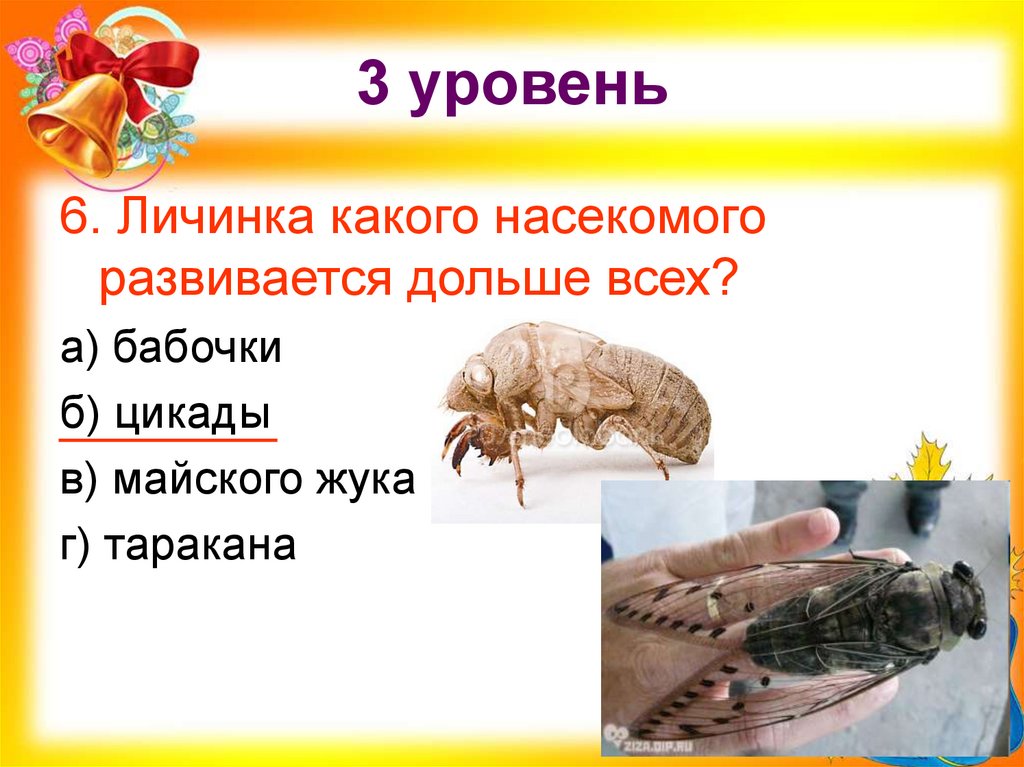 3 уровень

6. Личинка какого насекомого развивается дольше всех?

а) бабочки

б) цикады

в) майского жука

г) таракана

ZIZA.DIP.RU